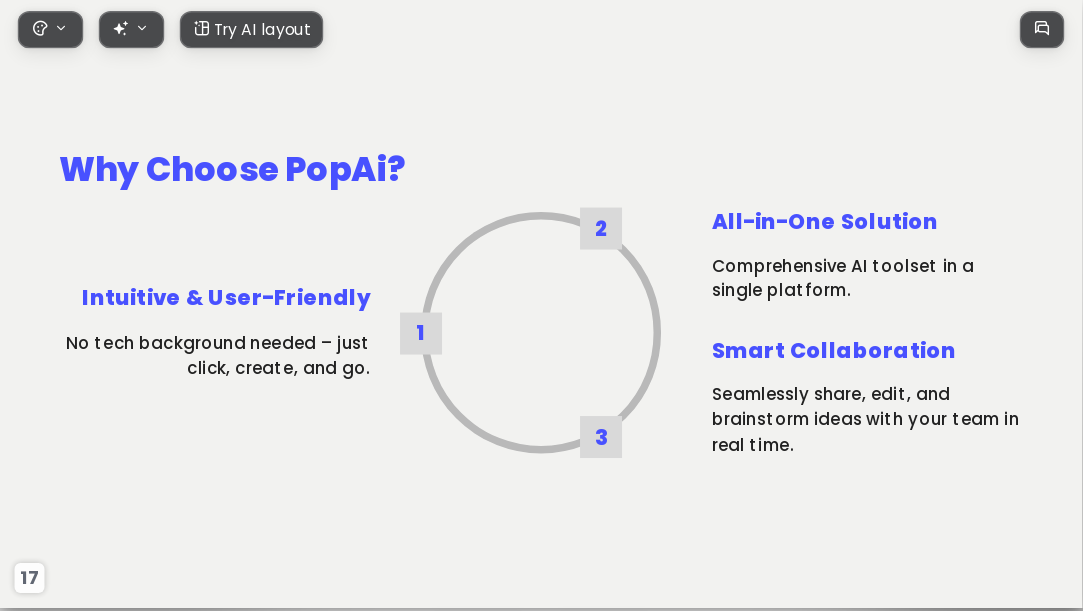 Try AI layout

Why Choose PopAi?

Intuitive & User-Friendly

No tech background needed – just click, create, and go.

1

2

3

All-in-One Solution

Comprehensive AI toolset in a single platform.

Smart Collaboration

Seamlessly share, edit, and brainstorm ideas with your team in real time.

17